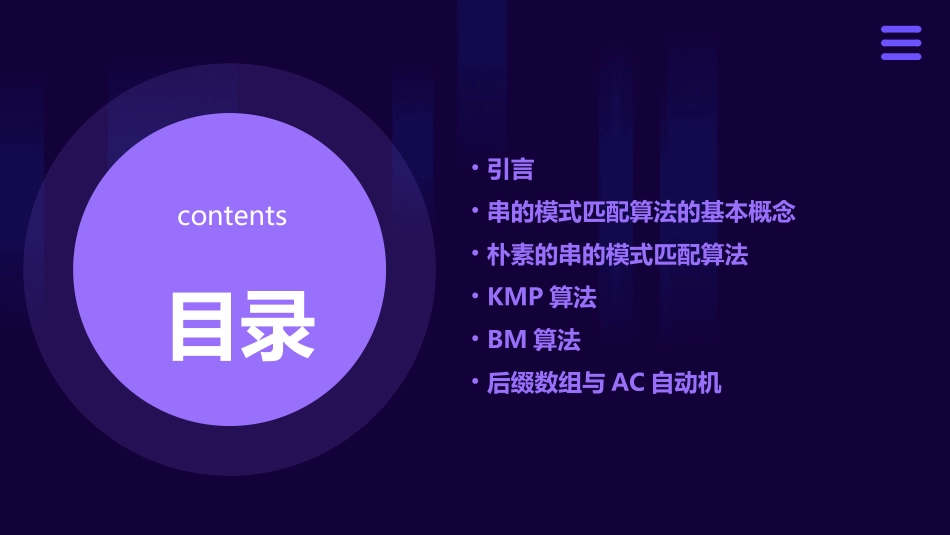 contents

目录

• 引言
• 串的模式匹配算法的基本概念
• 朴素的串的模式匹配算法
• KMP 算法
• BM 算法
• 后缀数组与 AC 自动机